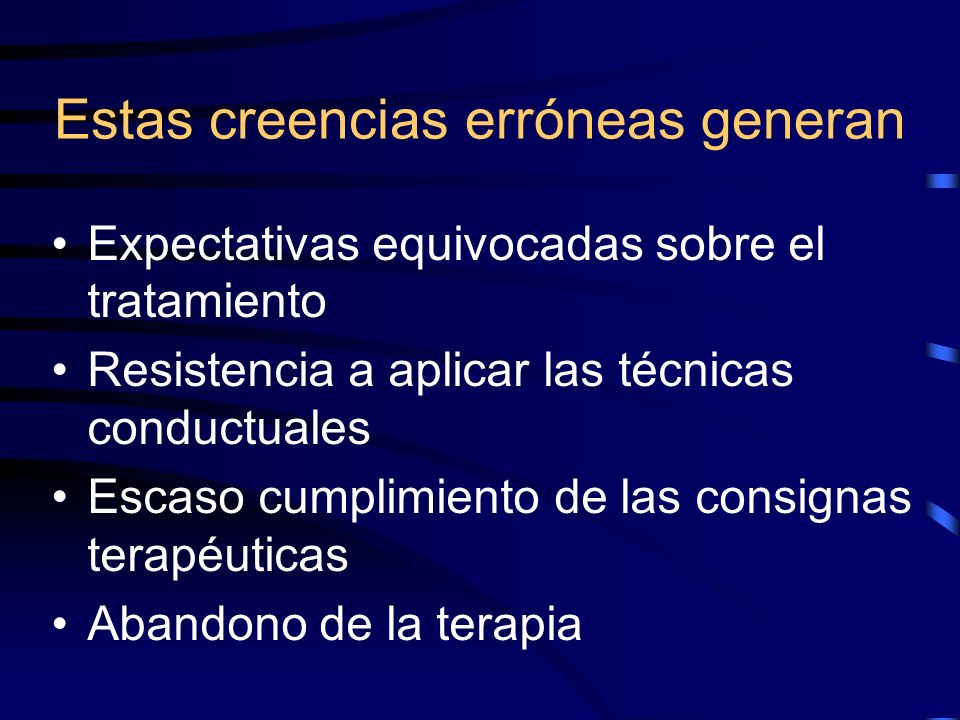 Estas creencias erróneas generan

• Expectativas equivocadas sobre el tratamiento
• Resistencia a aplicar las técnicas conductuales
• Escaso cumplimiento de las consignas terapéuticas
• Abandono de la terapia